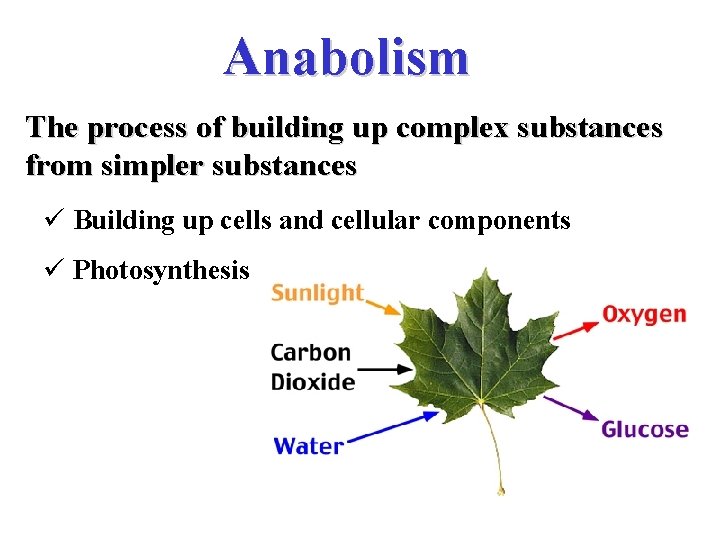 Anabolism

The process of building up complex substances from simpler substances

✓ Building up cells and cellular components

✓ Photosynthesis

Sunlight

Carbon Dioxide

Water

Oxygen

Glucose